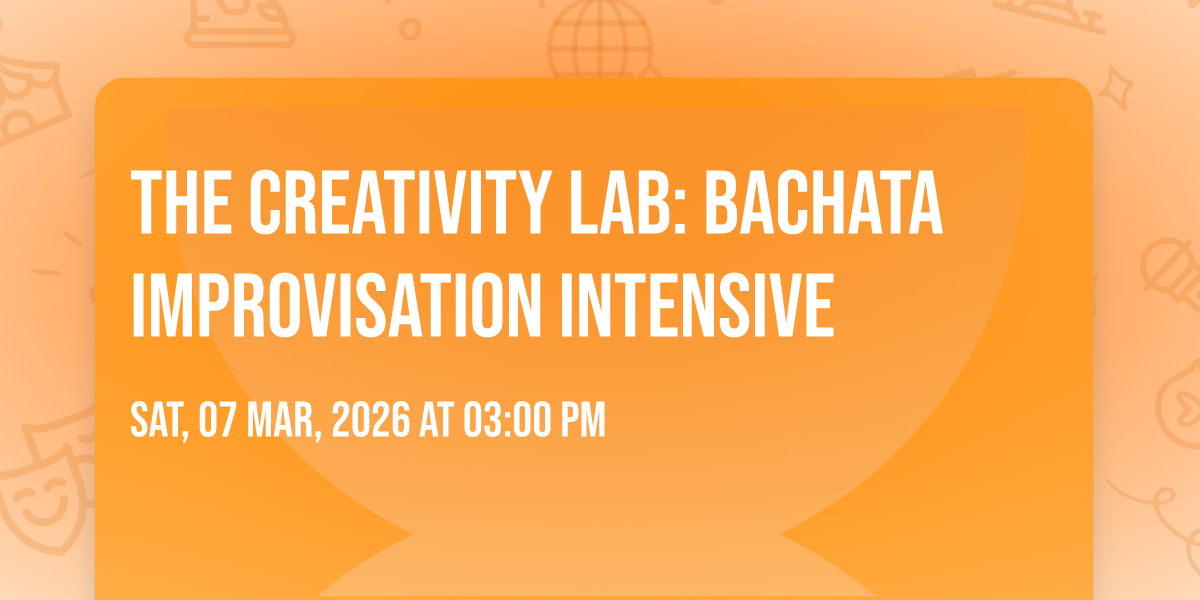 THE CREATIVITY LAB: BACHATA IMPROVISATION INTENSIVE

SAT, 07 MAR, 2026 AT 03:00 PM